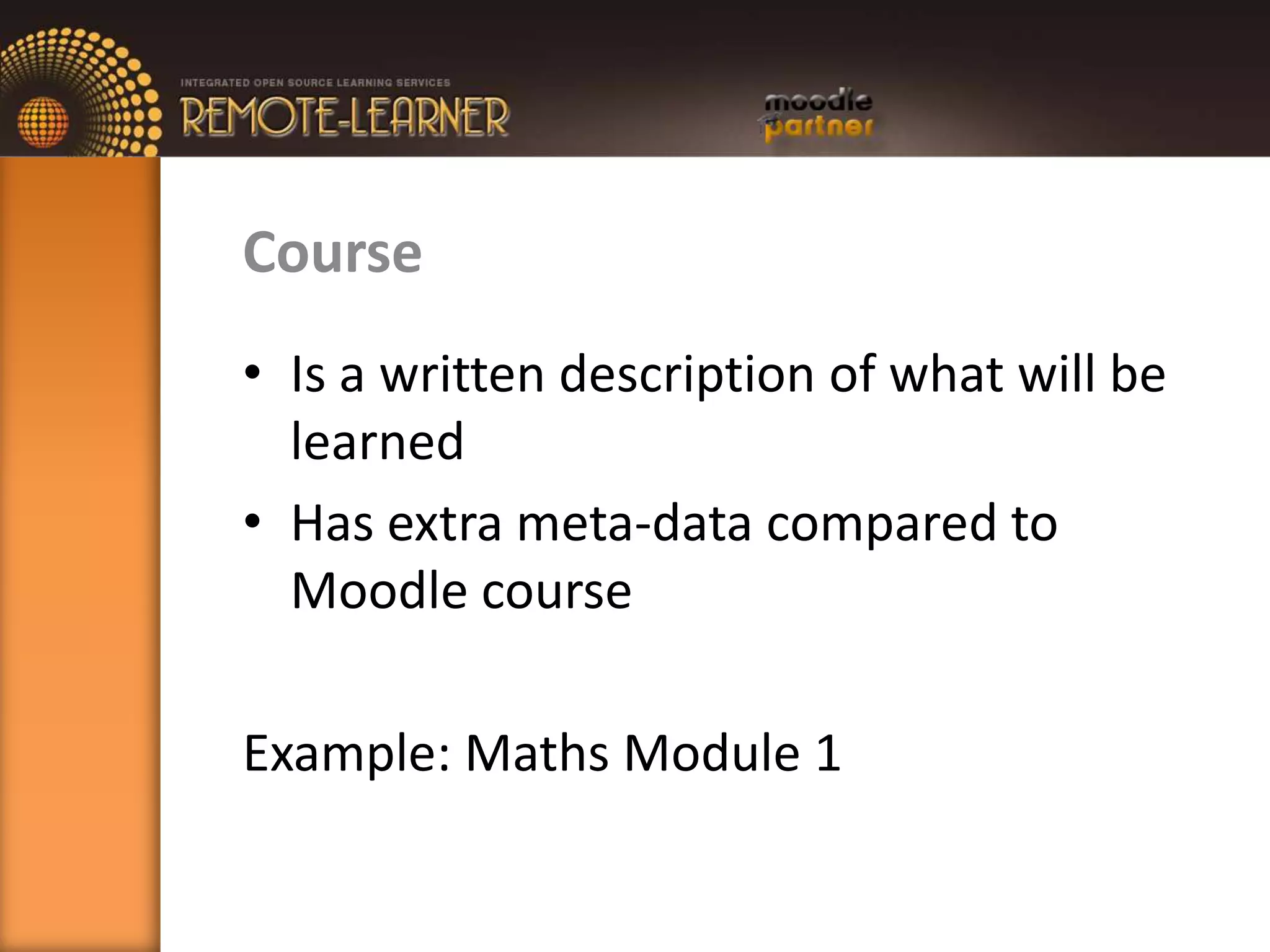 INTEGRATED OPEN SOURCE LEARNING SERVICES
REMOTE-LEARNER

moodle partner

Course

• Is a written description of what will be learned
• Has extra meta-data compared to Moodle course

Example: Maths Module 1